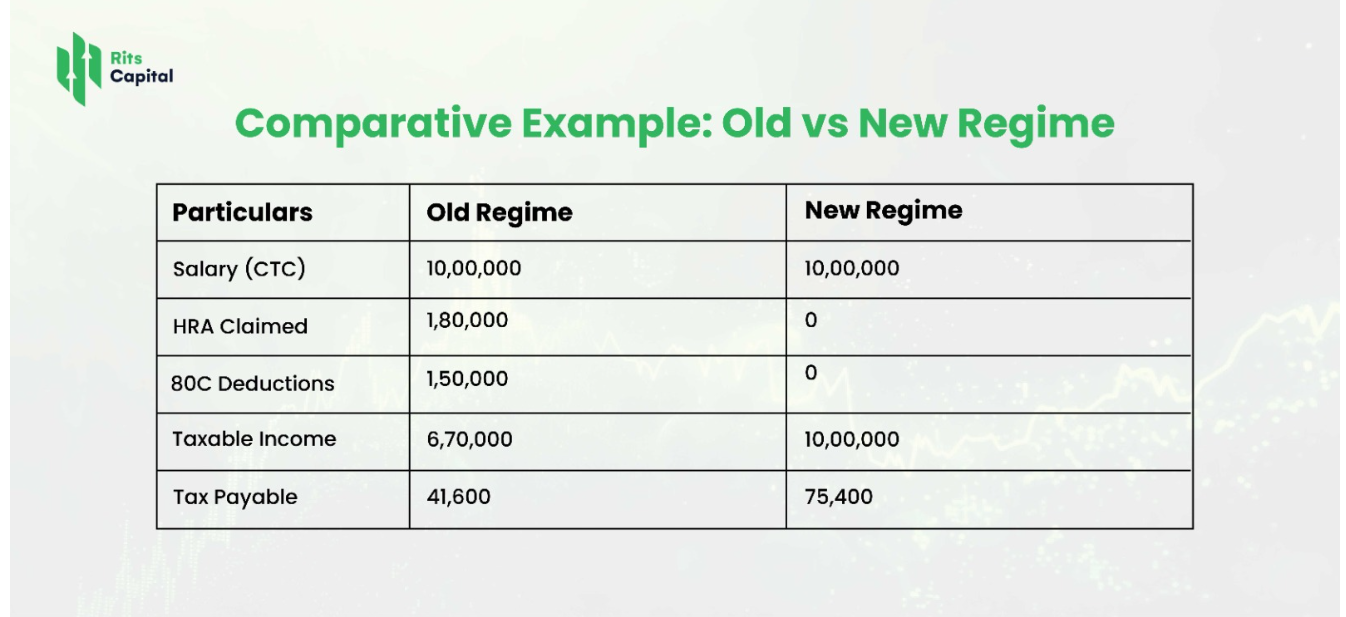 Rits Capital

Comparative Example: Old vs New Regime

| Particulars | Old Regime | New Regime |
|---|---|---|
| Salary (CTC) | 10,00,000 | 10,00,000 |
| HRA Claimed | 1,80,000 | 0 |
| 80C Deductions | 1,50,000 | 0 |
| Taxable Income | 6,70,000 | 10,00,000 |
| Tax Payable | 41,600 | 75,400 |